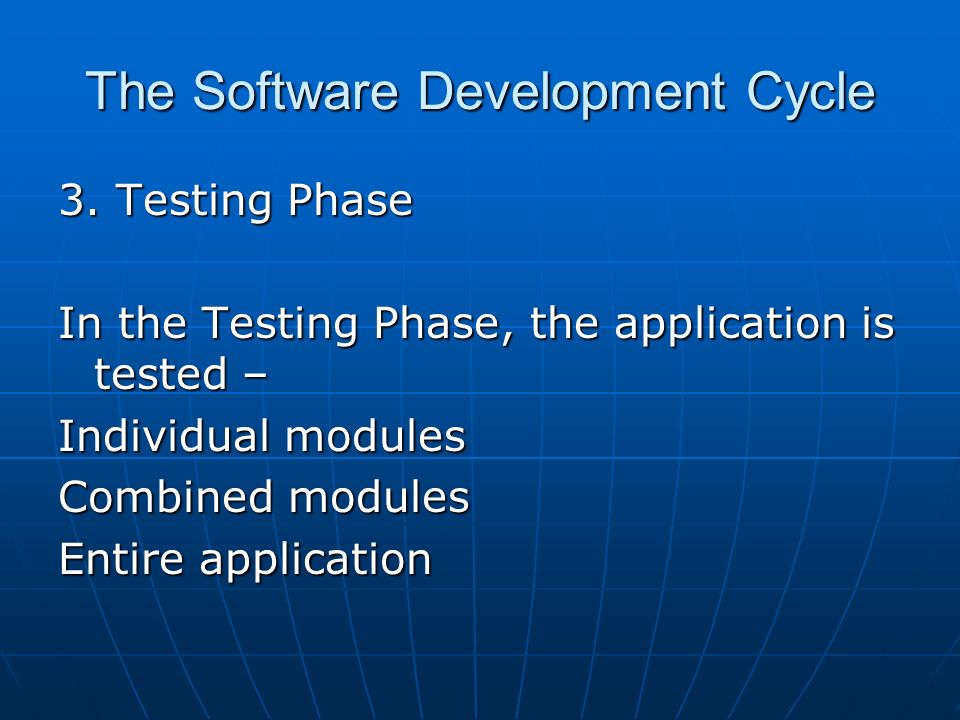 The Software Development Cycle

3. Testing Phase

In the Testing Phase, the application is tested –

Individual modules

Combined modules

Entire application